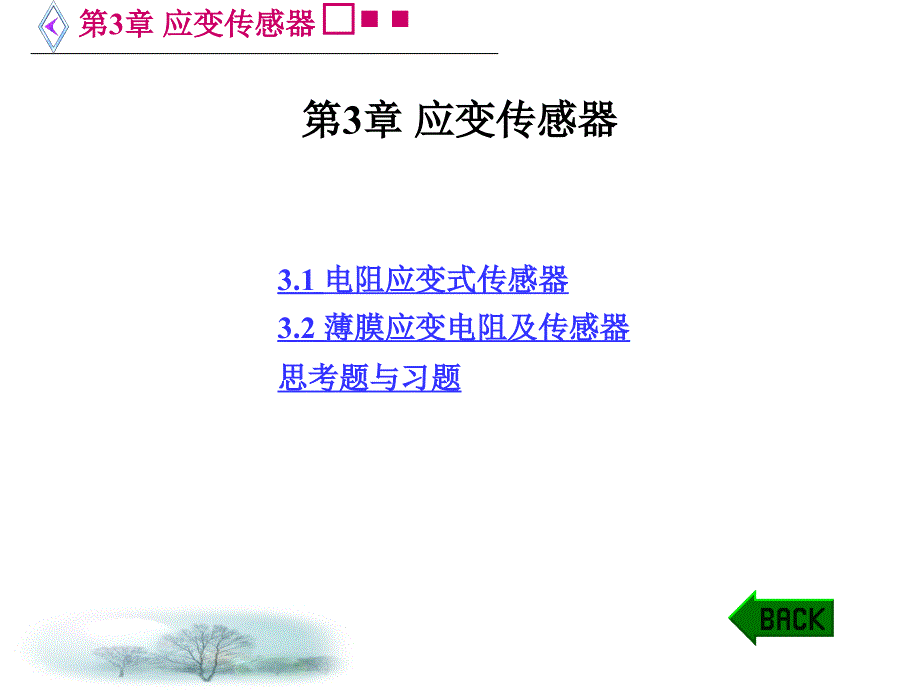 第3章 应变传感器

第3章 应变传感器

3.1 电阻应变式传感器

3.2 薄膜应变电阻及传感器

思考题与习题

BACK